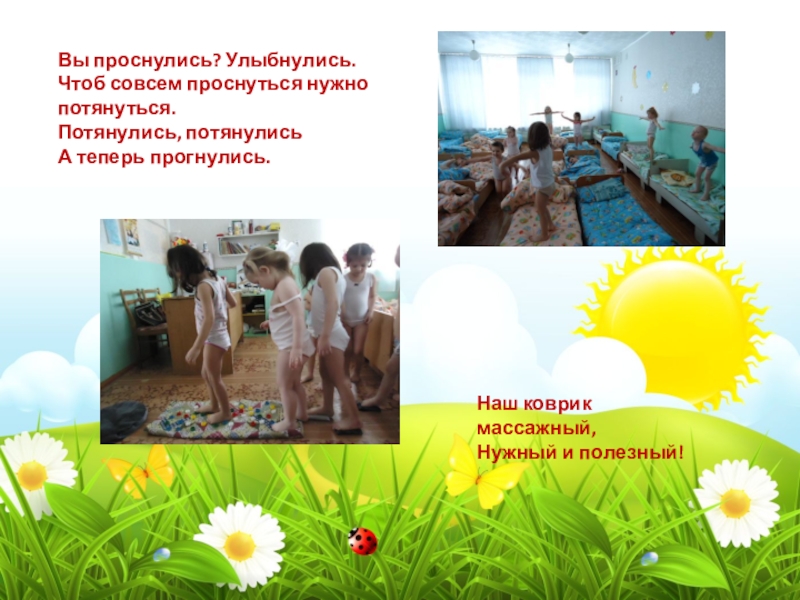 Вы проснулись? Улыбнулись.
Чтоб совсем проснуться нужно потянуться.
Потянулись, потянулись
А теперь прогнулись.

Наш коврик массажный,
Нужный и полезный!